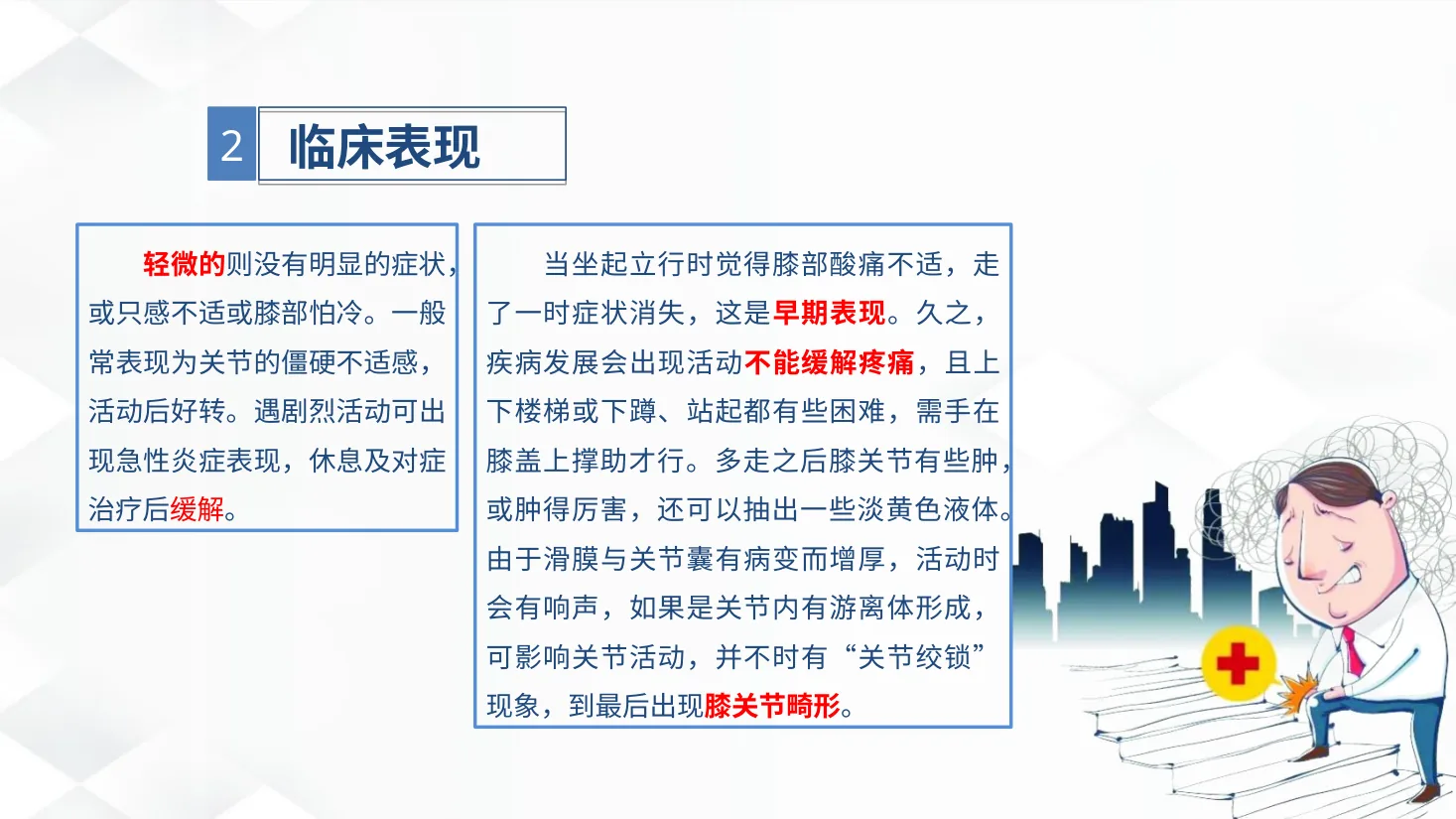 2 临床表现

轻微的则没有明显的症状，或只感不适或膝部怕冷。一般常表现为关节的僵硬不适感，活动后好转。遇剧烈活动可出现急性炎症表现，休息及对症治疗后缓解。

当坐起立行时觉得膝部酸痛不适，走了一时症状消失，这是早期表现。久之，疾病发展会出现活动不能缓解疼痛，且上下楼梯或下蹲、站起都有些困难，需手在膝盖上撑助才行。多走之后膝关节有些肿，或肿得厉害，还可以抽出一些淡黄色液体。由于滑膜与关节囊有病变而增厚，活动时会有响声，如果是关节内有游离体形成，可影响关节活动，并不时有“关节绞锁”现象，到最后出现膝关节畸形。